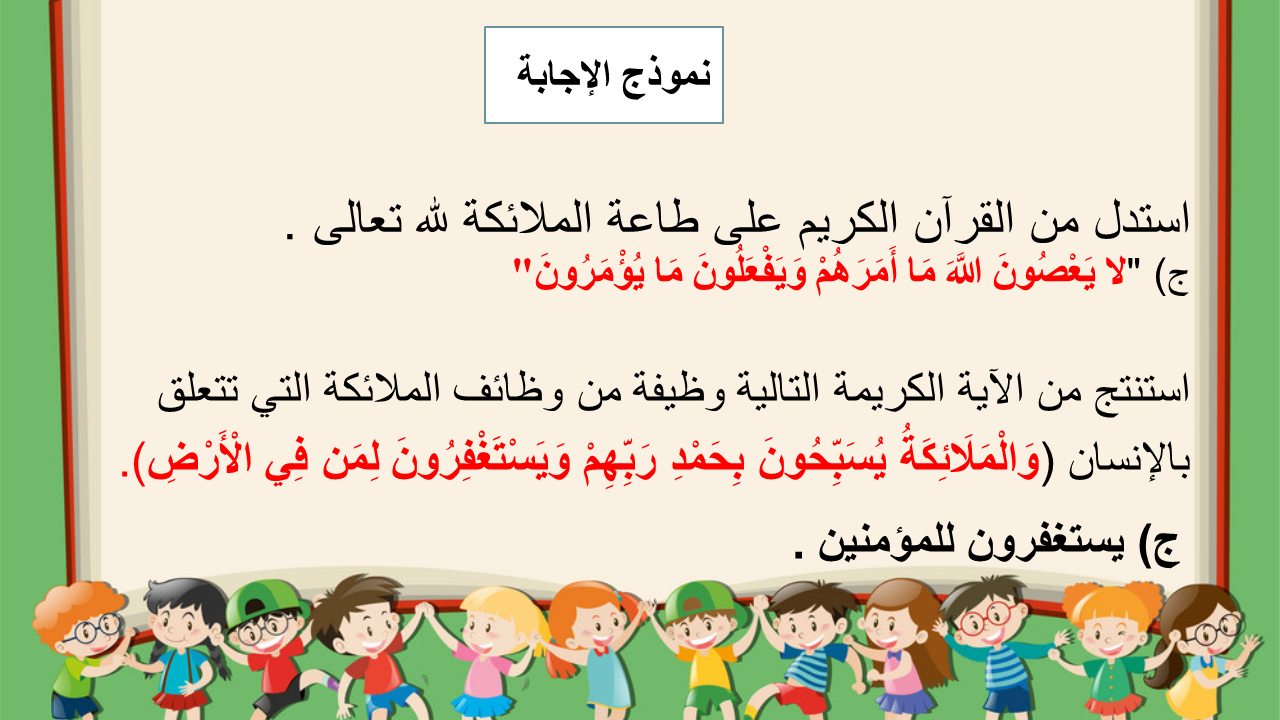 نموذج الإجابة

استدل من القرآن الكريم على طاعة الملائكة لله تعالى .
ج) "لا يَعْصُونَ اللَّهَ مَا أَمَرَهُمْ وَيَفْعَلُونَ مَا يُؤْمَرُونَ"

استنتج من الآية الكريمة التالية وظيفة من وظائف الملائكة التي تتعلق بالإنسان (وَالْمَلَائِكَةُ يُسَبِّحُونَ بِحَمْدِ رَبِّهِمْ وَيَسْتَغْفِرُونَ لِمَن فِي الْأَرْضِ).

ج) يستغفرون للمؤمنين .